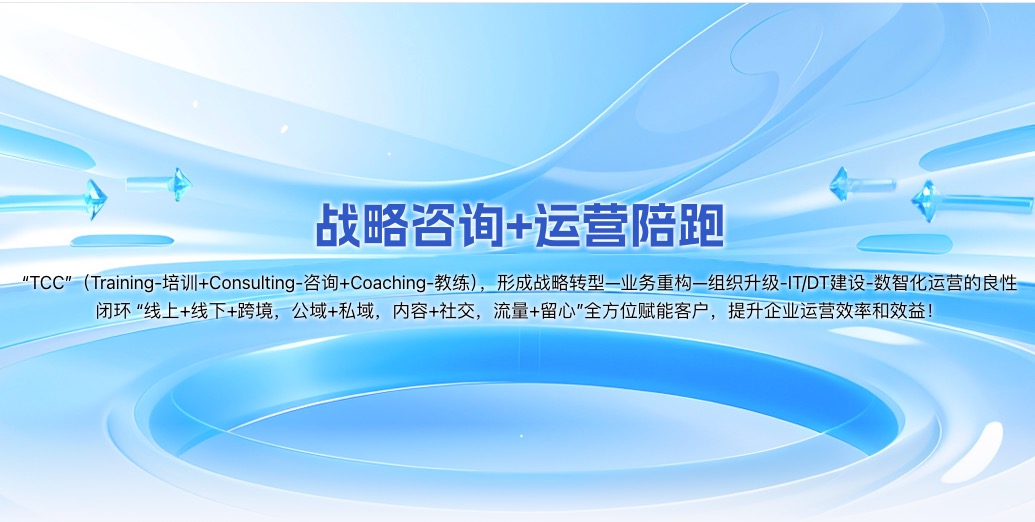 战略咨询+运营陪跑

“TCC”（Training-培训+Consulting-咨询+Coaching-教练），形成战略转型—业务重构—组织升级-IT/DT建设-数智化运营的良性闭环 “线上+线下+跨境，公域+私域，内容+社交，流量+留心”全方位赋能客户，提升企业运营效率和效益！